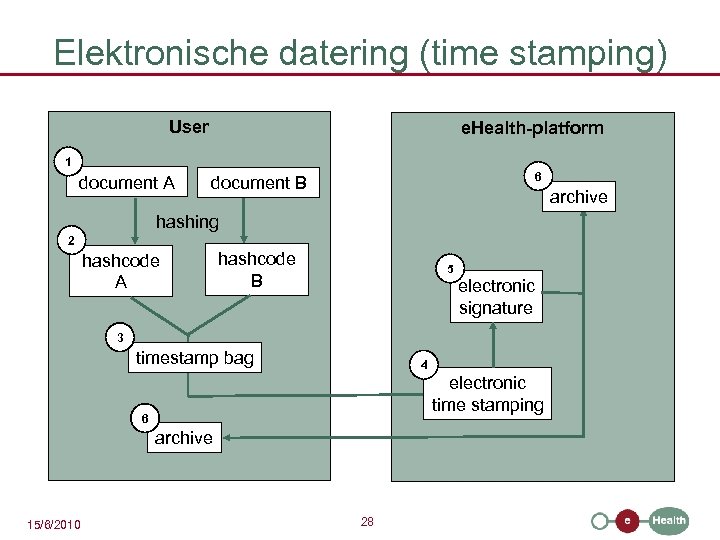 Elektronische datering (time stamping)

User

1
document A

document B

hashing

2
hashcode A

hashcode B

3
timestamp bag

6
archive

eHealth-platform

6
archive

5
electronic signature

4
electronic time stamping

15/6/2010

28

e Health